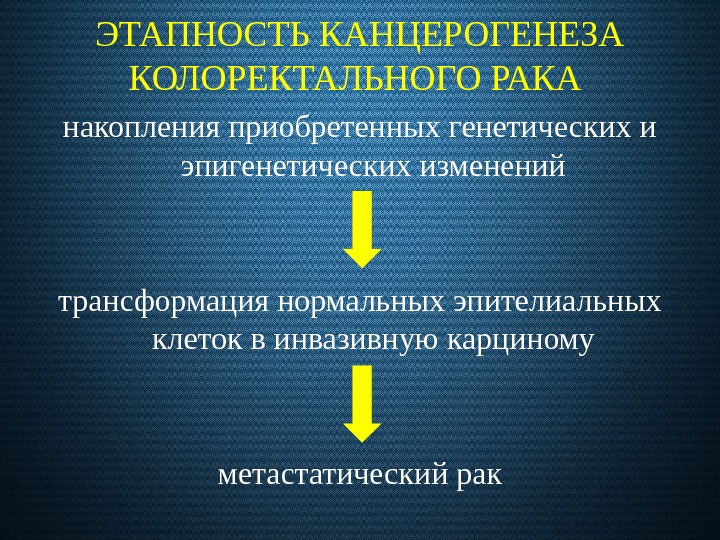 ЭТАПНОСТЬ КАНЦЕРОГЕНЕЗА КОЛОРЕКТАЛЬНОГО РАКА

накопления приобретенных генетических и эпигенетических изменений

трансформация нормальных эпителиальных клеток в инвазивную карциному

метастатический рак